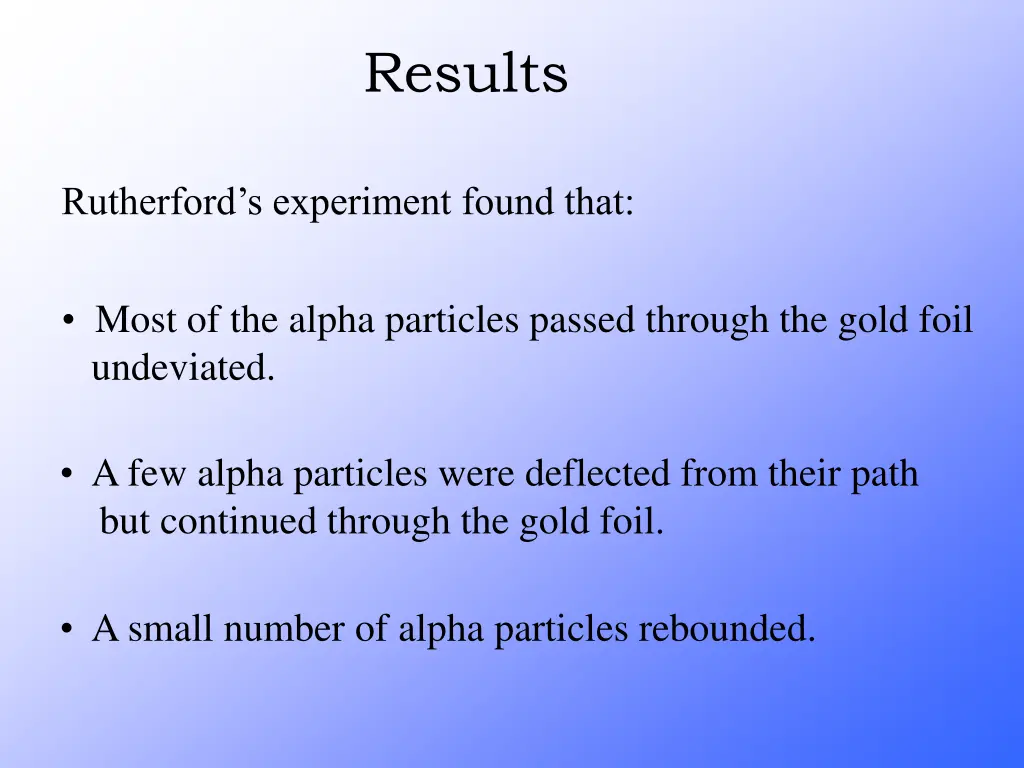 Results

Rutherford’s experiment found that:

• Most of the alpha particles passed through the gold foil undeviated.

• A few alpha particles were deflected from their path but continued through the gold foil.

• A small number of alpha particles rebounded.